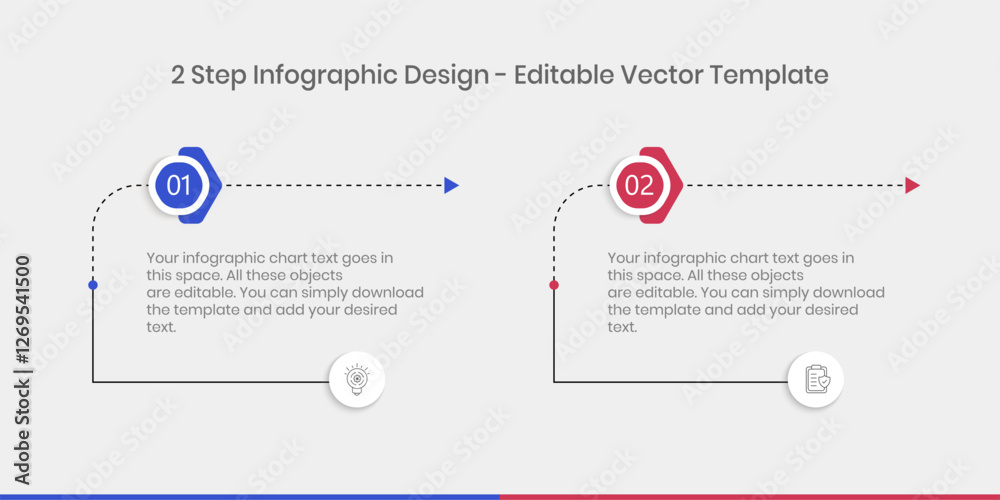 2 Step Infographic Design - Editable Vector Template

01

Your infographic chart text goes in this space. All these objects are editable. You can simply download the template and add your desired text.

02

Your infographic chart text goes in this space. All these objects are editable. You can simply download the template and add your desired text.

Adobe Stock | #1269541500